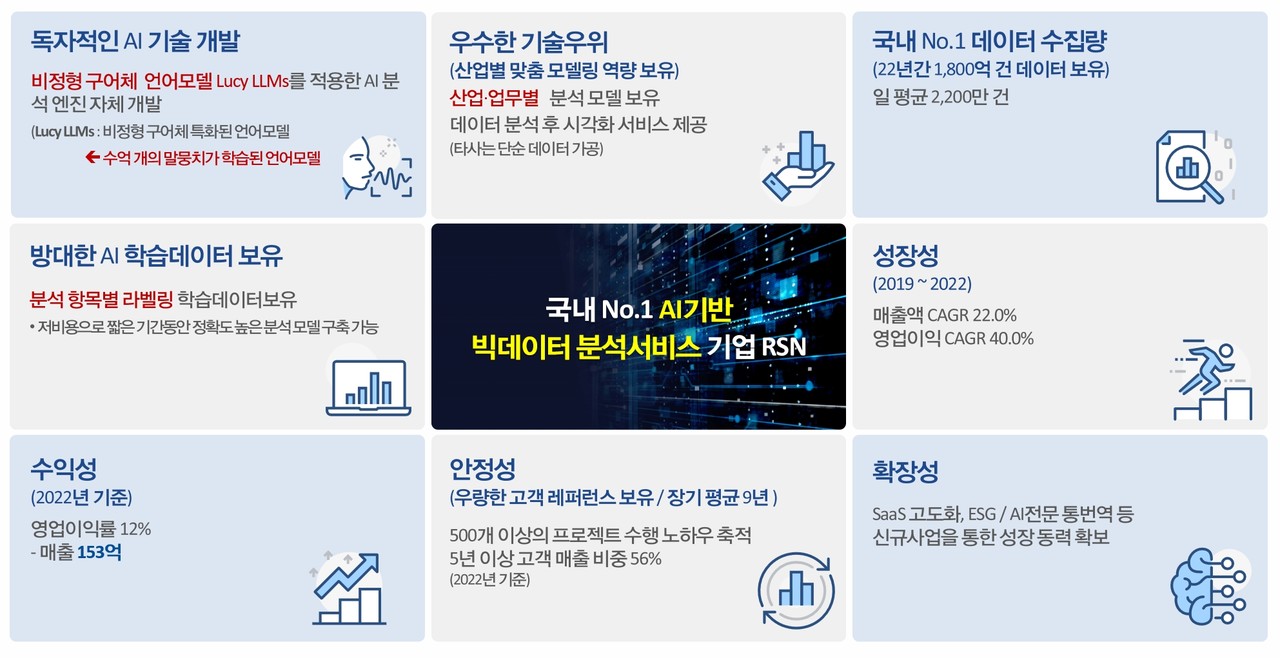 독자적인 AI 기술 개발

비정형 구어체 언어모델 Lucy LLMs를 적용한 AI 분석 엔진 자체 개발

(Lucy LLMs : 비정형 구어체 특화된 언어모델

← 수억 개의 말뭉치가 학습된 언어모델

우수한 기술우위

(산업별 맞춤 모델링 역량 보유)

산업·업무별 분석 모델 보유

데이터 분석 후 시각화 서비스 제공

(타사는 단순 데이터 가공)

국내 No.1 데이터 수집량

(22년간 1,800억 건 데이터 보유)

일 평균 2,200만 건

방대한 AI 학습데이터 보유

분석 항목별 라벨링 학습데이터보유

• 저비용으로 짧은 기간동안 정확도 높은 분석 모델 구축 가능

국내 No.1 AI기반

빅데이터 분석서비스 기업 RSN

성장성

(2019 ~ 2022)

매출액 CAGR 22.0%

영업이익 CAGR 40.0%

수익성

(2022년 기준)

영업이익률 12%

- 매출 153억

안정성

(우량한 고객 레퍼런스 보유 / 장기 평균 9년 )

500개 이상의 프로젝트 수행 노하우 축적

5년 이상 고객 매출 비중 56%

(2022년 기준)

확장성

SaaS 고도화, ESG / AI전문 통번역 등

신규사업을 통한 성장 동력 확보